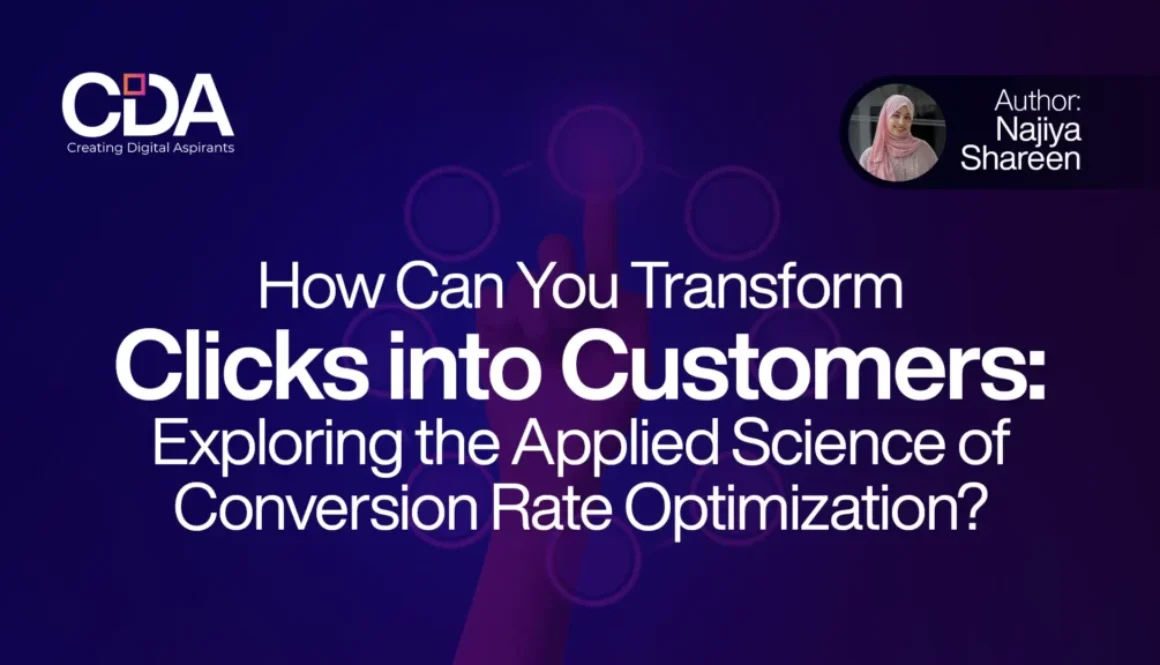 CDA
Creating Digital Aspirants

Author:
Najiya
Shareen

How Can You Transform
Clicks into Customers:
Exploring the Applied Science of
Conversion Rate Optimization?